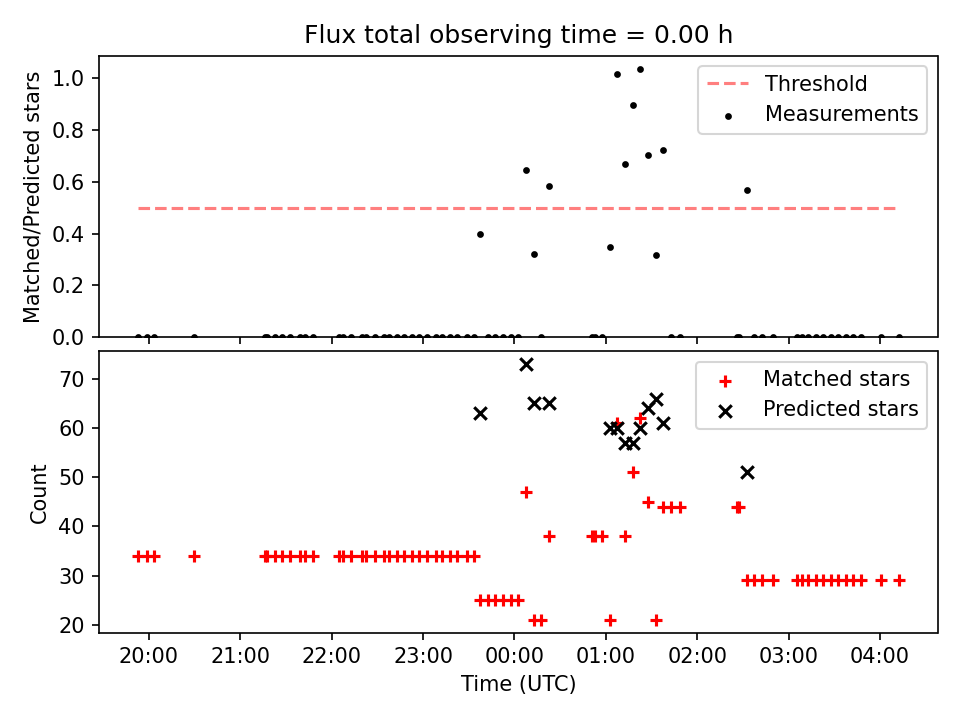 Flux total observing time = 0.00 h

Matched/Predicted stars
1.0
0.8
0.6
0.4
0.2
0.0

Threshold
Measurements

Count
70
60
50
40
30
20

Matched stars
Predicted stars

20:00
21:00
22:00
23:00
00:00
01:00
02:00
03:00
04:00
Time (UTC)